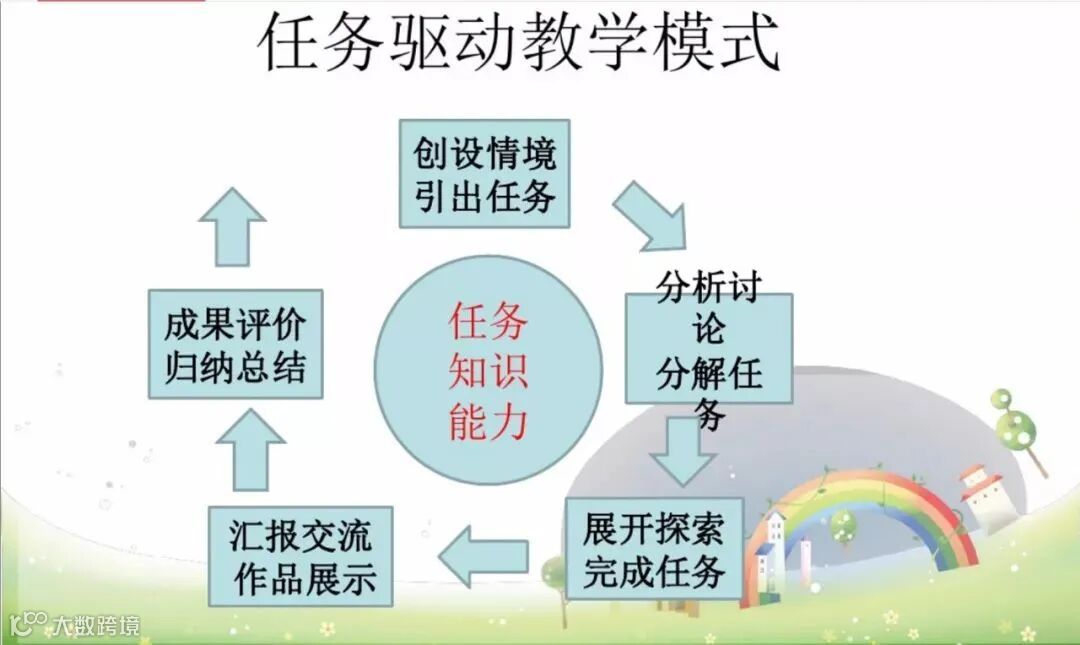 任务驱动教学模式

创设情境
引出任务

分析讨论
分解任务

展开探索
完成任务

汇报交流
作品展示

成果评价
归纳总结

任务
知识
能力

大数跨境